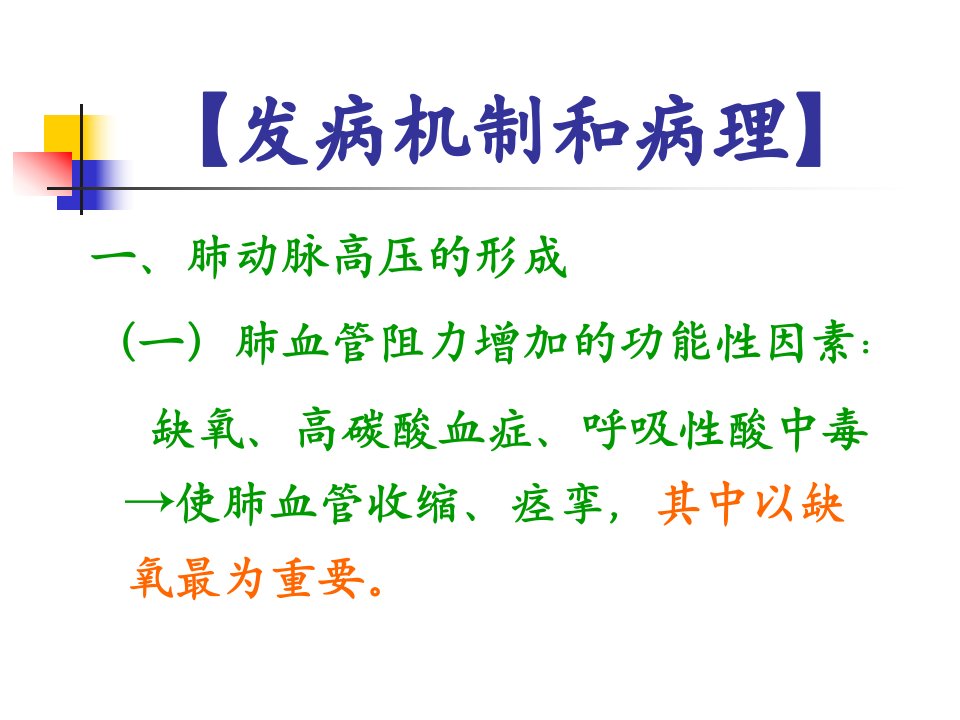 【发病机制和病理】

一、肺动脉高压的形成

（一）肺血管阻力增加的功能性因素：

缺氧、高碳酸血症、呼吸性酸中毒→使肺血管收缩、痉挛，其中以缺氧最为重要。